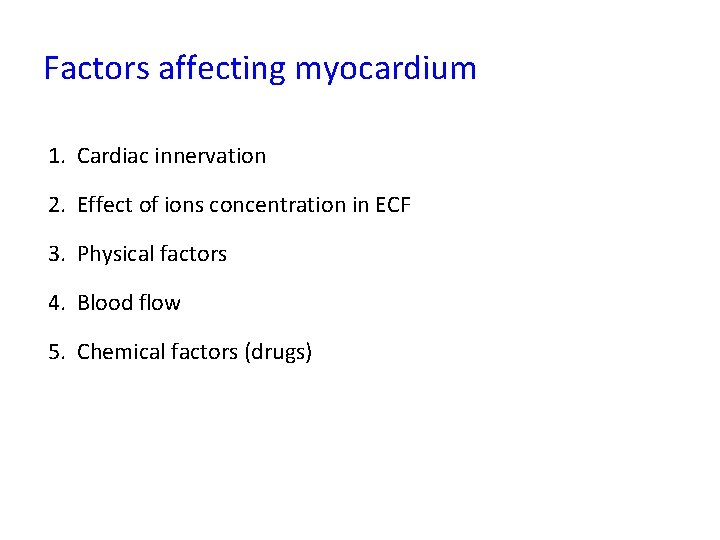 Factors affecting myocardium

1. Cardiac innervation
2. Effect of ions concentration in ECF
3. Physical factors
4. Blood flow
5. Chemical factors (drugs)